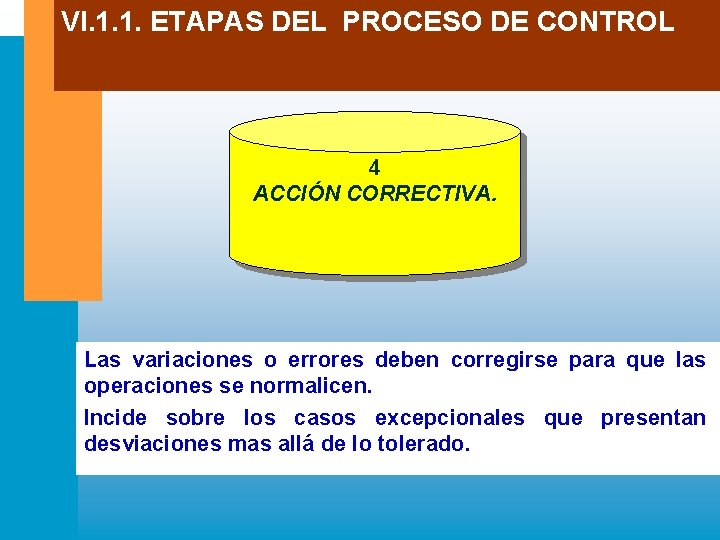 VI.1.1. ETAPAS DEL PROCESO DE CONTROL

4
ACCIÓN CORRECTIVA.

Las variaciones o errores deben corregirse para que las operaciones se normalicen.

Incide sobre los casos excepcionales que presentan desviaciones mas allá de lo tolerado.